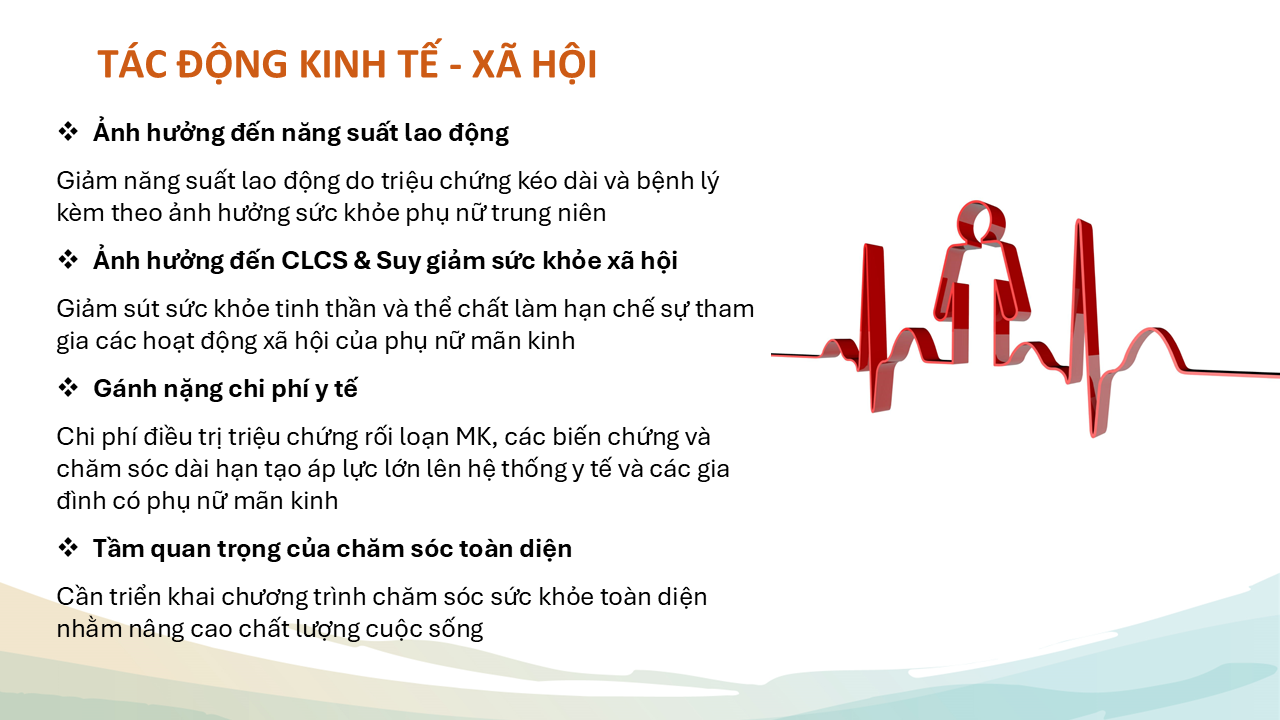 TÁC ĐỘNG KINH TẾ - XÃ HỘI

❖ Ảnh hưởng đến năng suất lao động

Giảm năng suất lao động do triệu chứng kéo dài và bệnh lý kèm theo ảnh hưởng sức khỏe phụ nữ trung niên

❖ Ảnh hưởng đến CLCS & Suy giảm sức khỏe xã hội

Giảm sút sức khỏe tinh thần và thể chất làm hạn chế sự tham gia các hoạt động xã hội của phụ nữ mãn kinh

❖ Gánh nặng chi phí y tế

Chi phí điều trị triệu chứng rối loạn MK, các biến chứng và chăm sóc dài hạn tạo áp lực lớn lên hệ thống y tế và các gia đình có phụ nữ mãn kinh

❖ Tầm quan trọng của chăm sóc toàn diện

Cần triển khai chương trình chăm sóc sức khỏe toàn diện nhằm nâng cao chất lượng cuộc sống